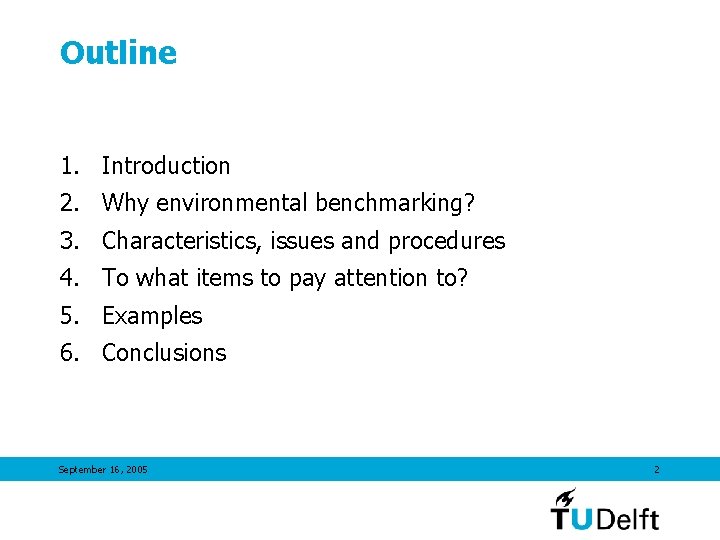 Outline

1. Introduction
2. Why environmental benchmarking?
3. Characteristics, issues and procedures
4. To what items to pay attention to?
5. Examples
6. Conclusions

September 16, 2005

2

TUDelft